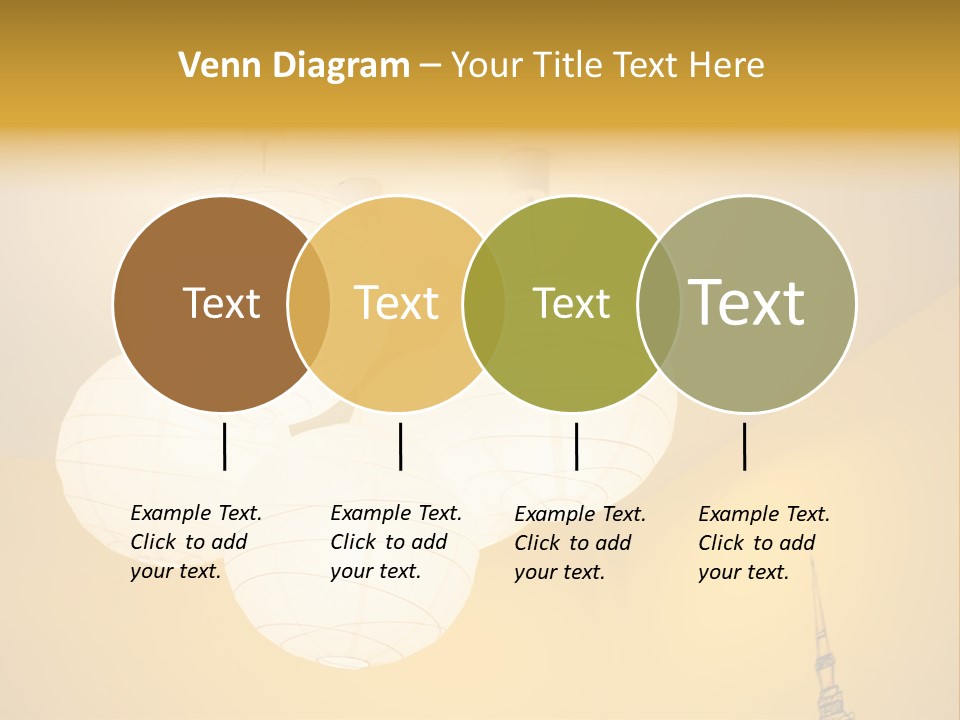 Venn Diagram – Your Title Text Here

Text

Text

Text

Text

Example Text. Click to add your text.

Example Text. Click to add your text.

Example Text. Click to add your text.

Example Text. Click to add your text.